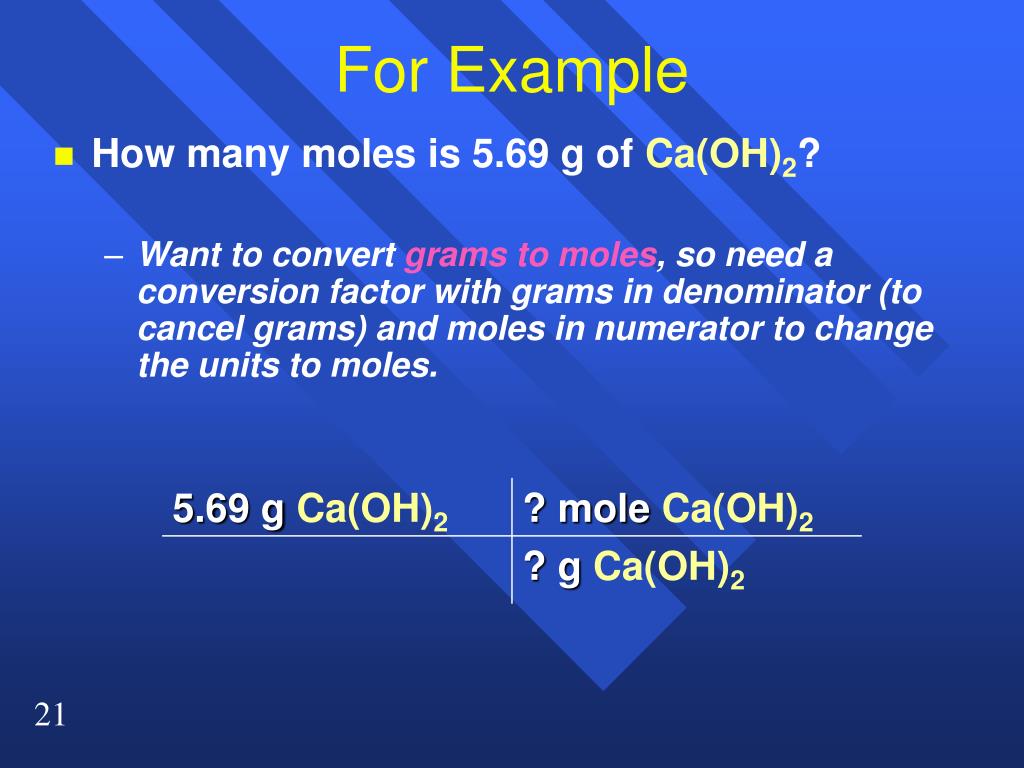 For Example

How many moles is 5.69 g of $Ca(OH)_2$?

– Want to convert grams to moles, so need a conversion factor with grams in denominator (to cancel grams) and moles in numerator to change the units to moles.

| 5.69 g $Ca(OH)_2$ | ? mole $Ca(OH)_2$ |
|---|---|
| | ? g $Ca(OH)_2$ |

21